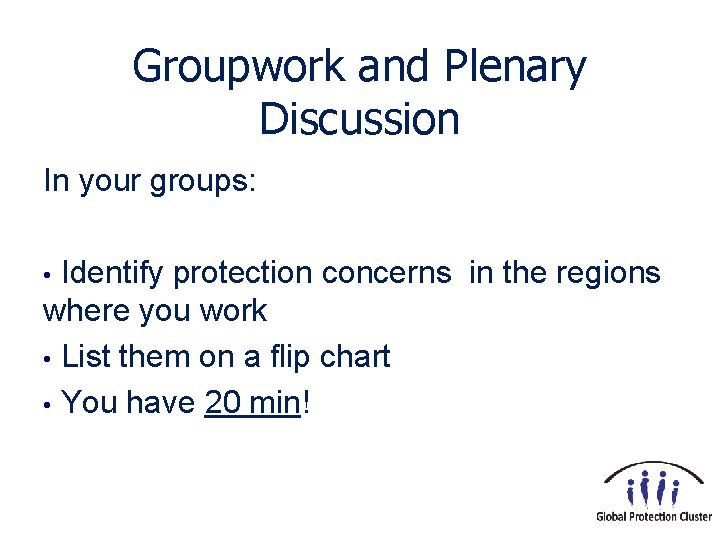 Groupwork and Plenary Discussion

In your groups:

• Identify protection concerns in the regions where you work

• List them on a flip chart

• You have 20 min!

Global Protection Cluster